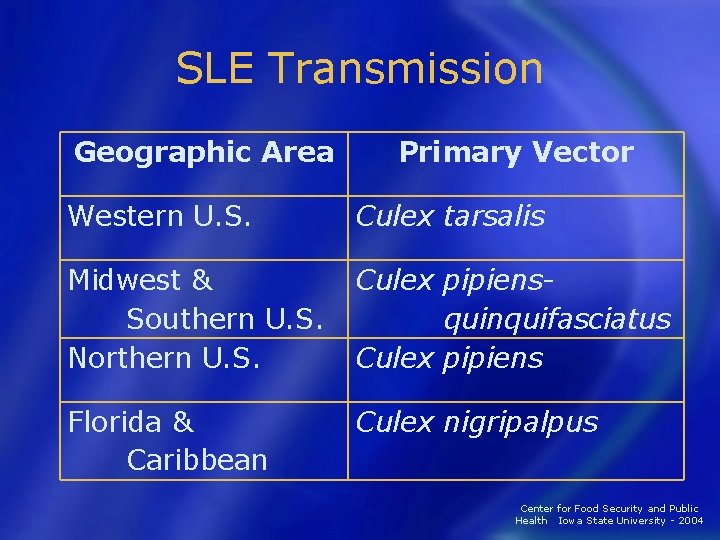 SLE Transmission

| Geographic Area | Primary Vector |
|---|---|
| Western U.S. | Culex tarsalis |
| Midwest & Southern U.S. | Culex pipiens-quinquifasciatus |
| Northern U.S. | Culex pipiens |
| Florida & Caribbean | Culex nigripalpus |

Center for Food Security and Public Health Iowa State University - 2004